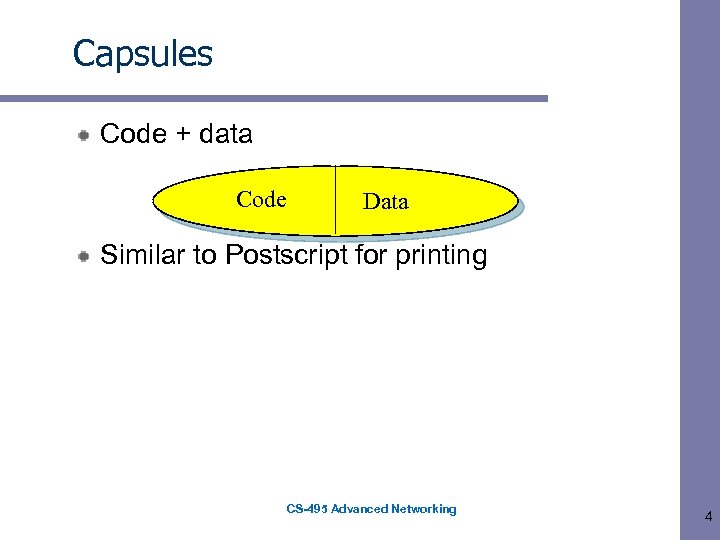 Capsules

Code + data

Code

Data

Similar to Postscript for printing

CS-495 Advanced Networking

4